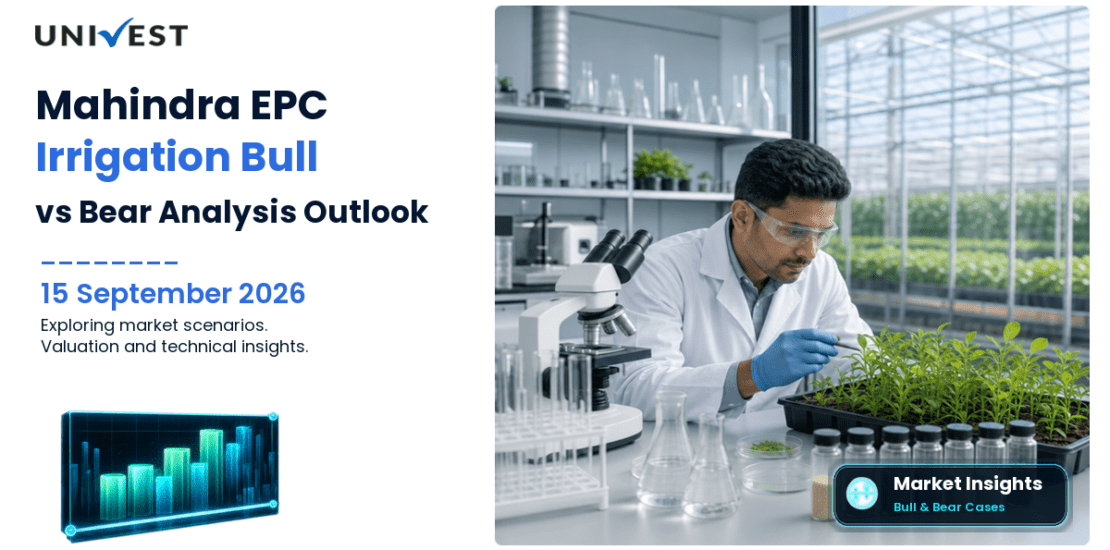 UNIVEST

Mahindra EPC Irrigation Bull vs Bear Analysis Outlook

15 September 2026

Exploring market scenarios.
Valuation and technical insights.

Market Insights
Bull & Bear Cases